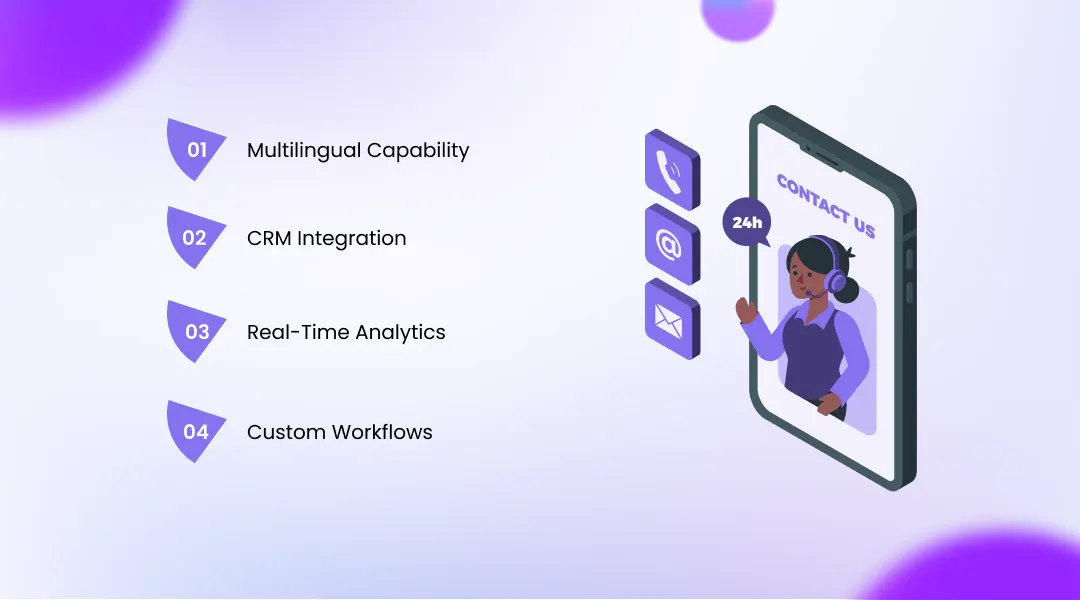 01 Multilingual Capability

02 CRM Integration

03 Real-Time Analytics

04 Custom Workflows

CONTACT US

24h

@